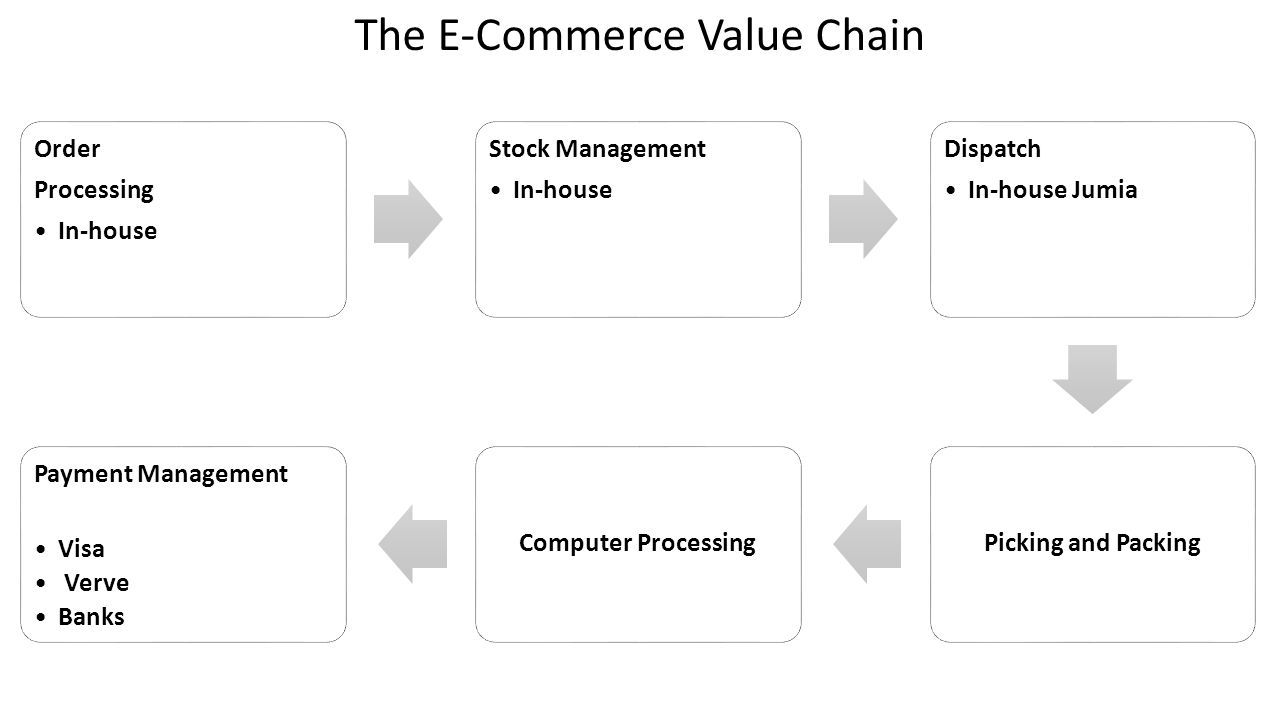 The E-Commerce Value Chain

Order
Processing
• In-house

Stock Management
• In-house

Dispatch
• In-house Jumia

Picking and Packing

Computer Processing

Payment Management
• Visa
• Verve
• Banks